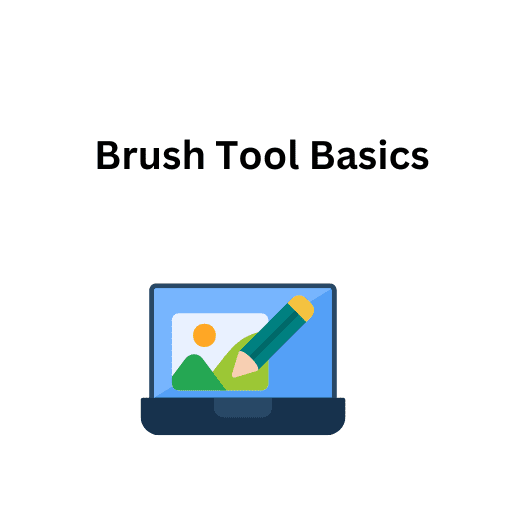 Brush Tool Basics